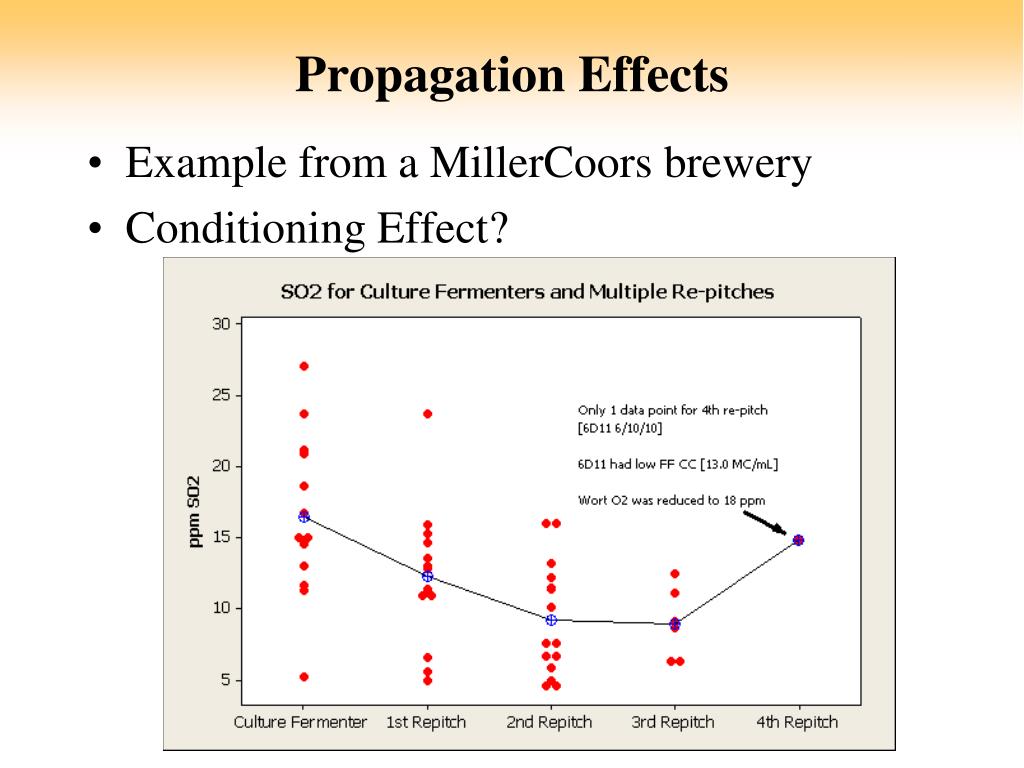 Propagation Effects

• Example from a MillerCoors brewery
• Conditioning Effect?

SO2 for Culture Fermenters and Multiple Re-pitches

ppm SO2

30
25
20
15
10
5

Only 1 data point for 4th re-pitch [6D11 6/10/10]

6D11 had low FF CC [13.0 MC/mL]

Wort O2 was reduced to 18 ppm

Culture Fermenter
1st Repitch
2nd Repitch
3rd Repitch
4th Repitch